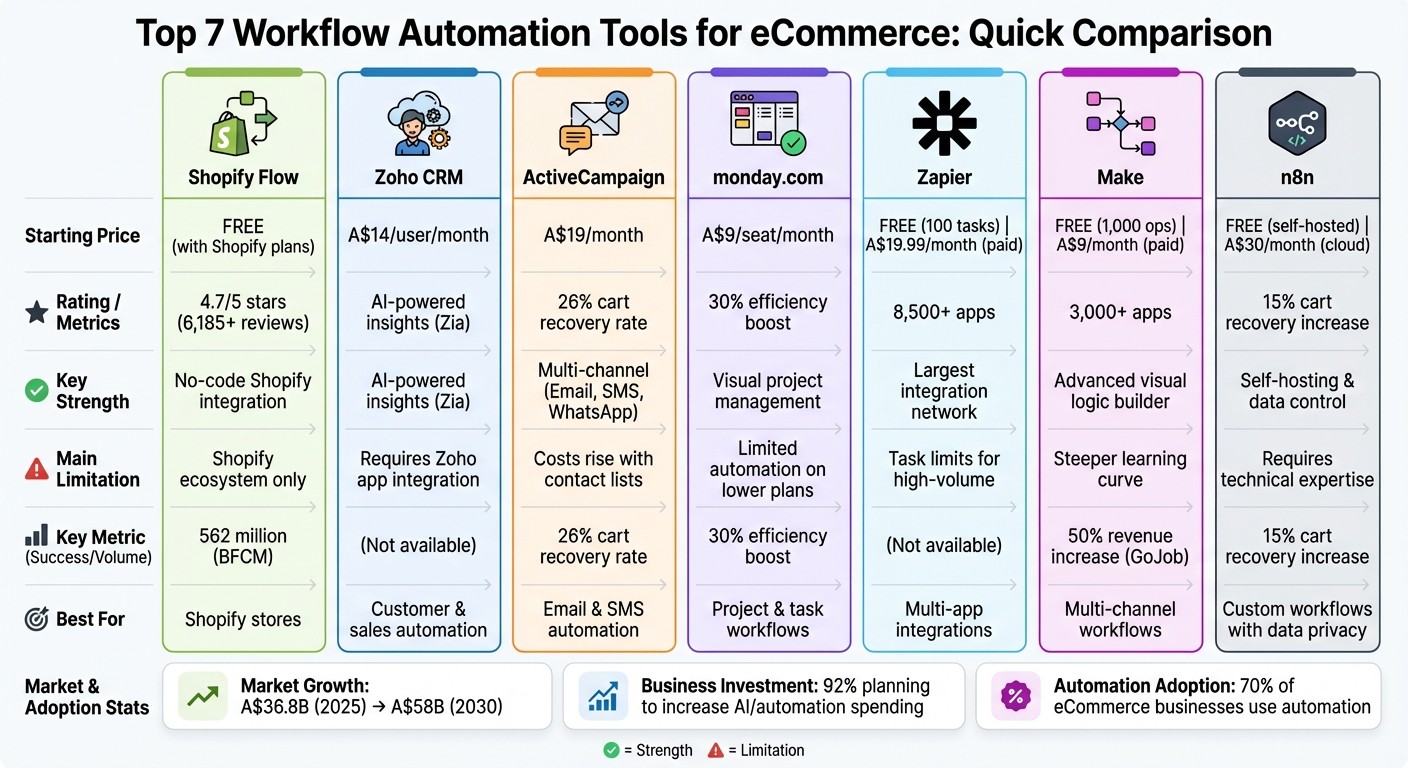 Top 7 Workflow Automation Tools for eCommerce: Quick Comparison

| | Shopify Flow | Zoho CRM | ActiveCampaign | monday.com | Zapier | Make | n8n |
|---|---|---|---|---|---|---|---|
| Starting Price | FREE (with Shopify plans) | A$14/user/month | A$19/month | A$9/seat/month | FREE (100 tasks) \| A$19.99/month (paid) | FREE (1,000 ops) \| A$9/month (paid) | FREE (self-hosted) \| A$30/month (cloud) |
| Rating / Metrics | 4.7/5 stars (6,185+ reviews) | AI-powered insights (Zia) | 26% cart recovery rate | 30% efficiency boost | 8,500+ apps | 3,000+ apps | 15% cart recovery increase |
| Key Strength | No-code Shopify integration | AI-powered insights (Zia) | Multi-channel (Email, SMS, WhatsApp) | Visual project management | Largest integration network | Advanced visual logic builder | Self-hosting & data control |
| Main Limitation | Shopify ecosystem only | Requires Zoho app integration | Costs rise with contact lists | Limited automation on lower plans | Task limits for high-volume | Steeper learning curve | Requires technical expertise |
| Key Metric (Success/Volume) | 562 million (BFCM) | (Not available) | 26% cart recovery rate | 30% efficiency boost | (Not available) | 50% revenue increase (GoJob) | 15% cart recovery increase |
| Best For | Shopify stores | Customer & sales automation | Email & SMS automation | Project & task workflows | Multi-app integrations | Multi-channel workflows | Custom workflows with data privacy |

Market & Adoption Stats

Market Growth: A$36.8B (2025) → A$58B (2030)

Business Investment: 92% planning to increase AI/automation spending

Automation Adoption: 70% of eCommerce businesses use automation

= Strength = Limitation